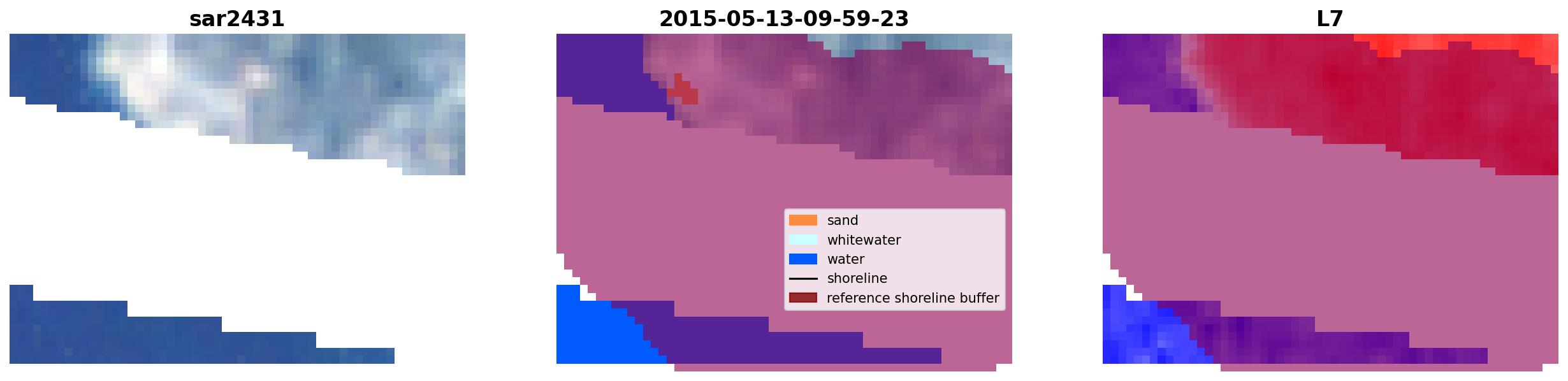 sar2431

2015-05-13-09-59-23

sand
whitewater
water
shoreline
reference shoreline buffer

L7